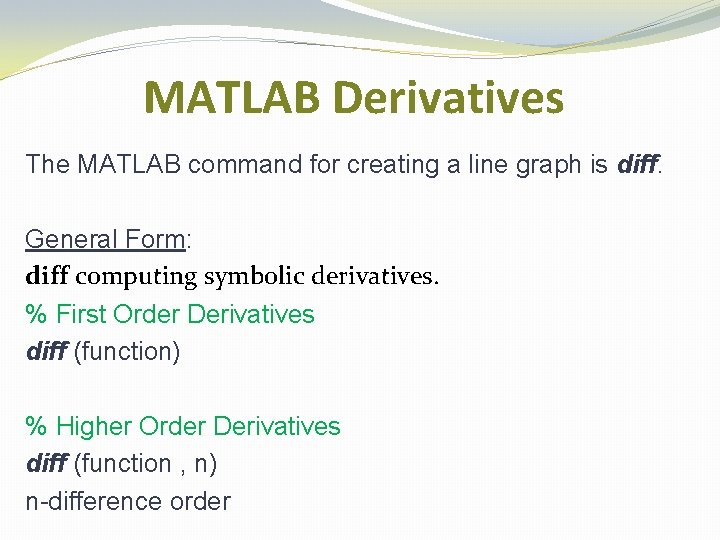 MATLAB Derivatives

The MATLAB command for creating a line graph is diff.

General Form:
diff computing symbolic derivatives.
% First Order Derivatives
diff (function)

% Higher Order Derivatives
diff (function , n)
n-difference order